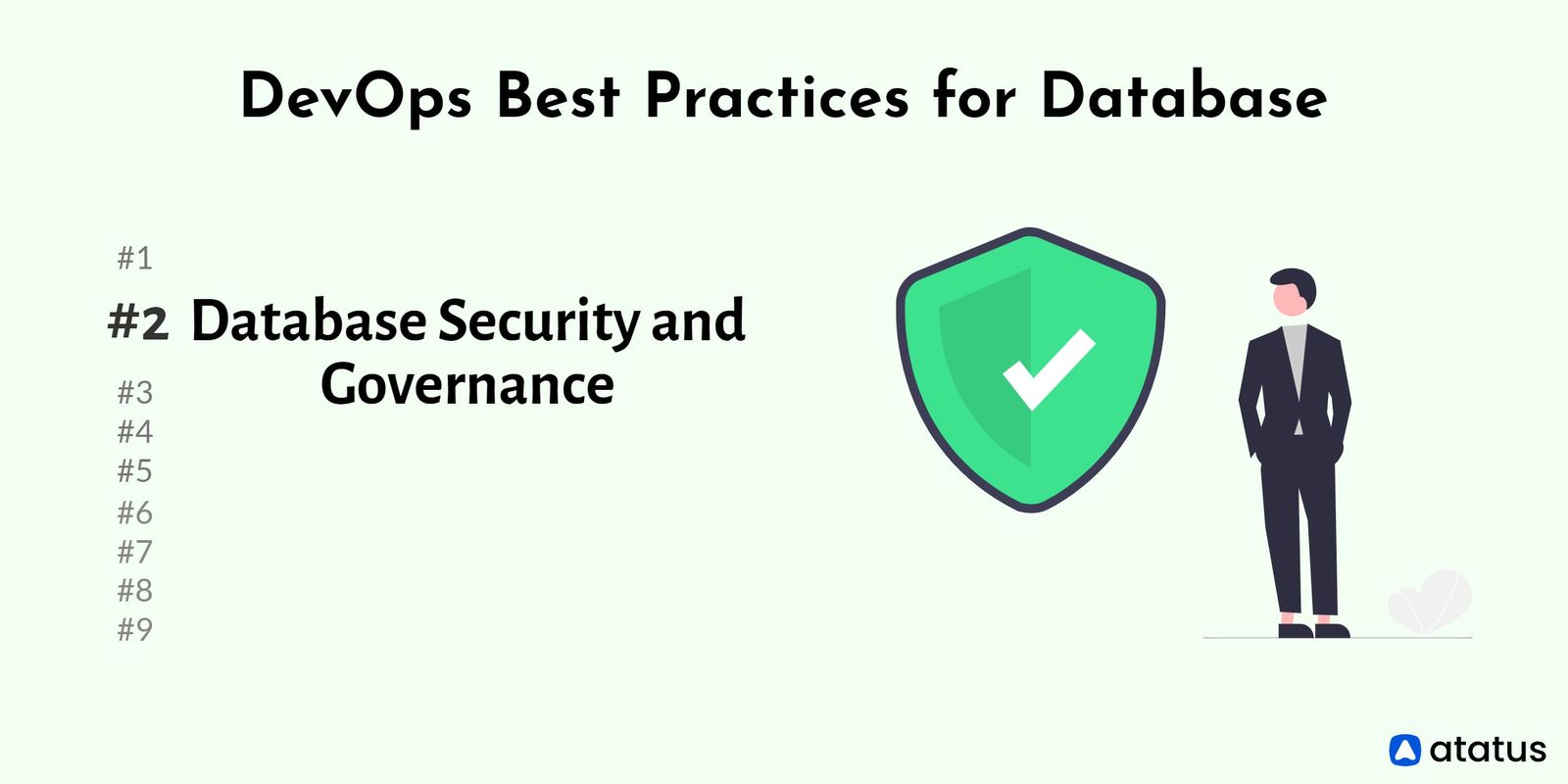 DevOps Best Practices for Database

#1
#2 Database Security and Governance
#3
#4
#5
#6
#7
#8
#9

atatus